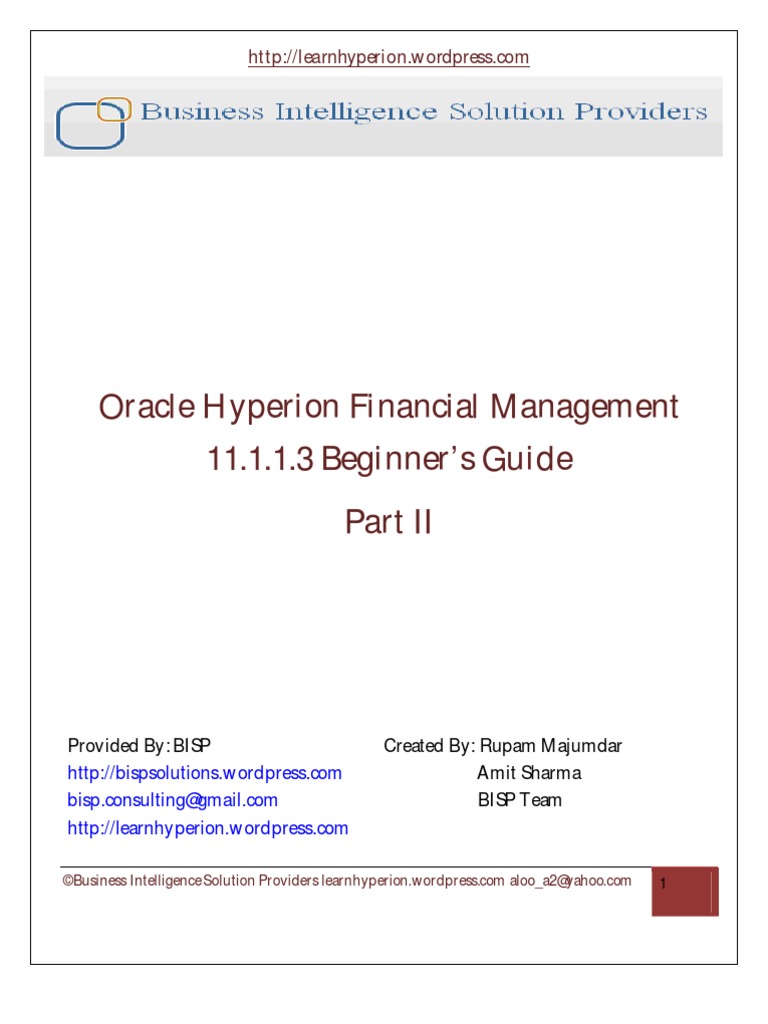 http://learnhyperion.wordpress.com

Business Intelligence Solution Providers

Oracle Hyperion Financial Management

11.1.1.3 Beginner's Guide

Part II

Provided By: BISP
http://bispsolutions.wordpress.com
bisp.consulting@gmail.com
http://learnhyperion.wordpress.com

Created By: Rupam Majumdar
Amit Sharma
BISP Team

©Business Intelligence Solution Providers learnhyperion.wordpress.com aloo_a2@yahoo.com

1